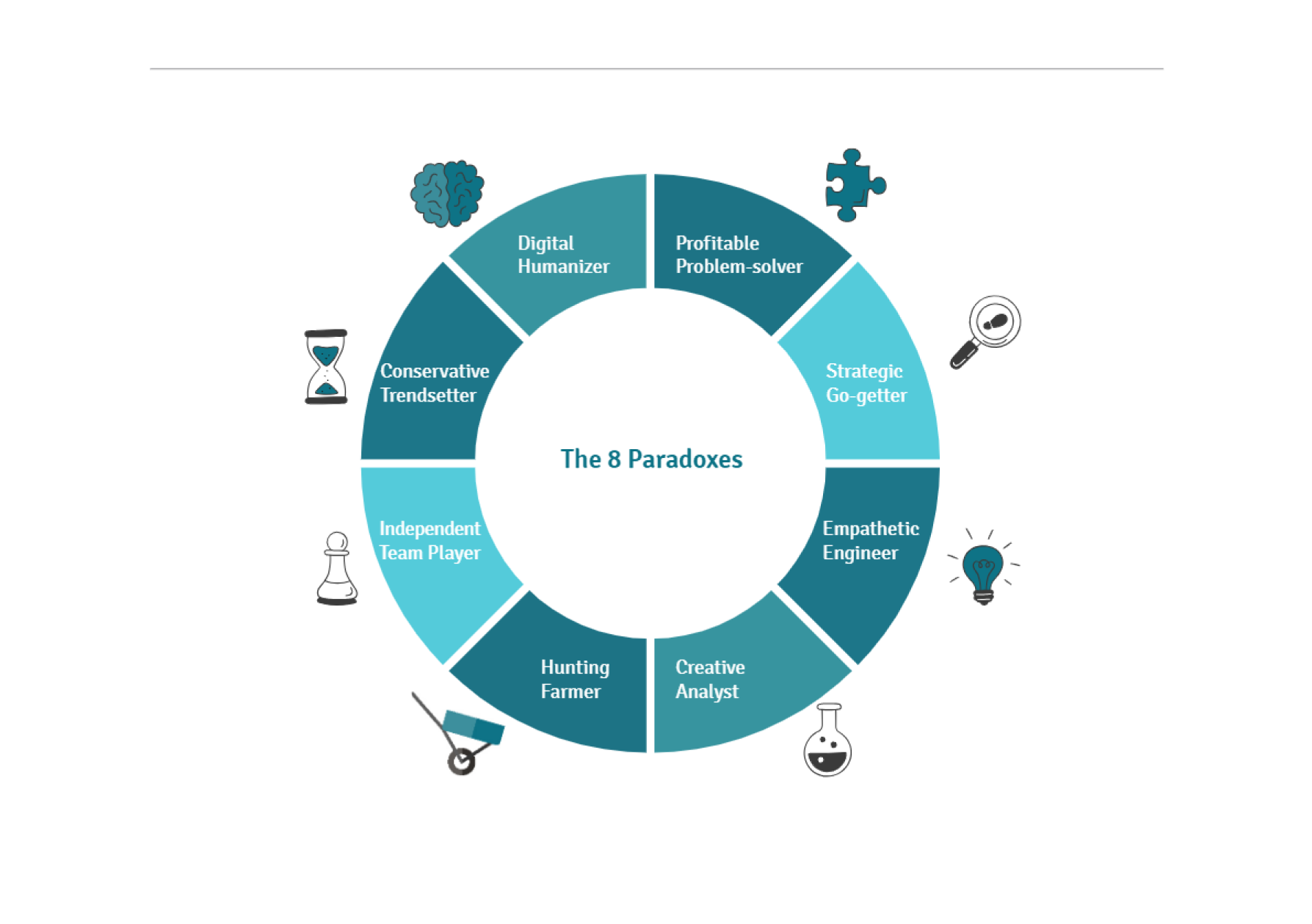 The 8 Paradoxes

Digital Humanizer

Profitable Problem-solver

Strategic Go-getter

Empathetic Engineer

Creative Analyst

Hunting Farmer

Independent Team Player

Conservative Trendsetter